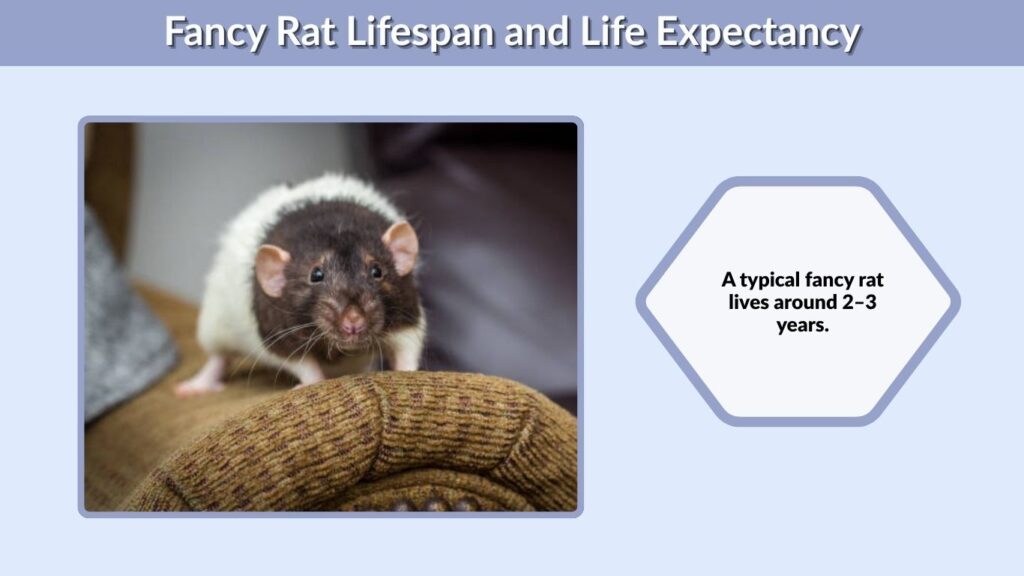 Fancy Rat Lifespan and Life Expectancy

A typical fancy rat lives around 2–3 years.